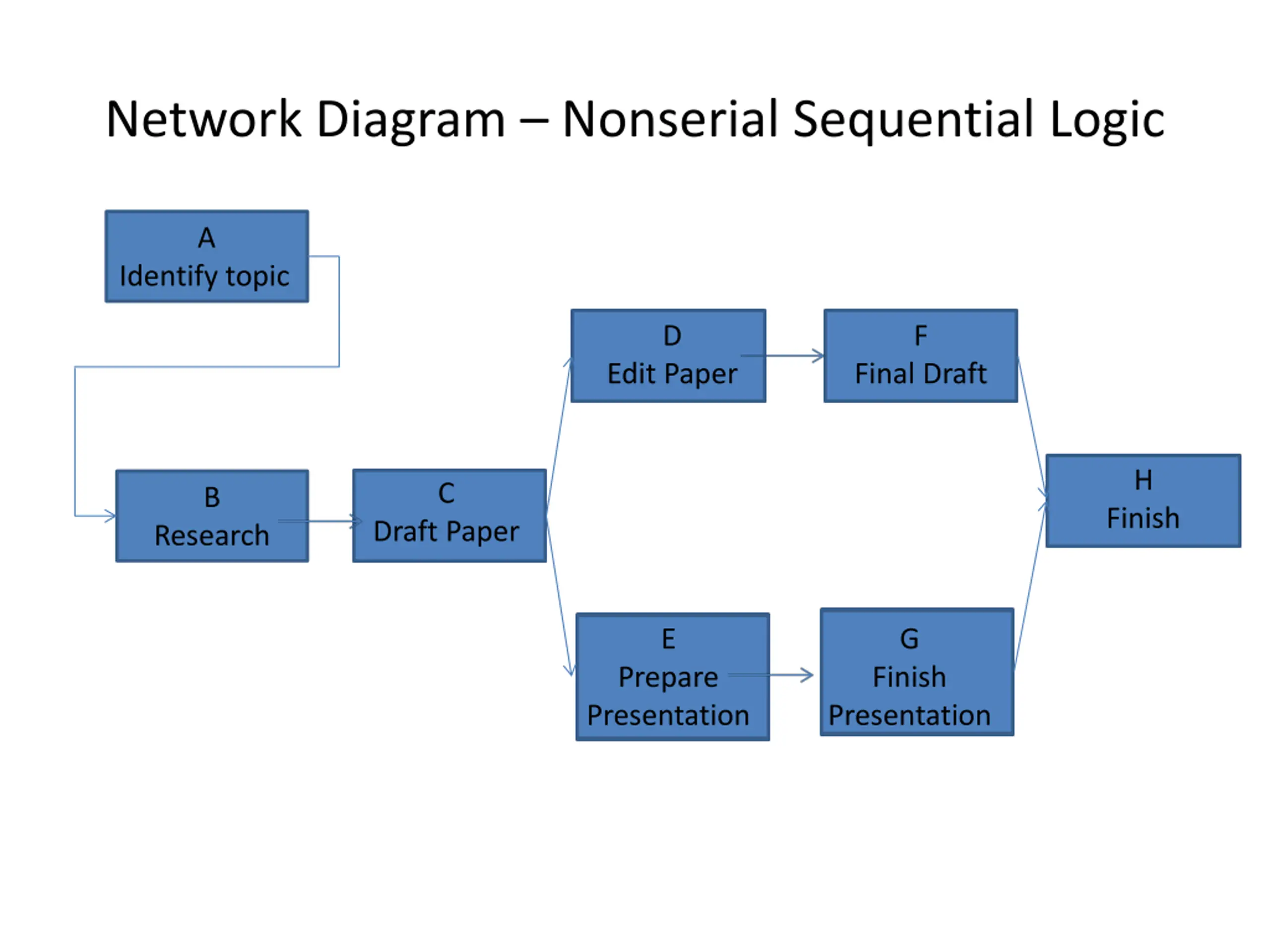 Network Diagram – Nonserial Sequential Logic

A
Identify topic

B
Research

C
Draft Paper

D
Edit Paper

F
Final Draft

E
Prepare Presentation

G
Finish Presentation

H
Finish